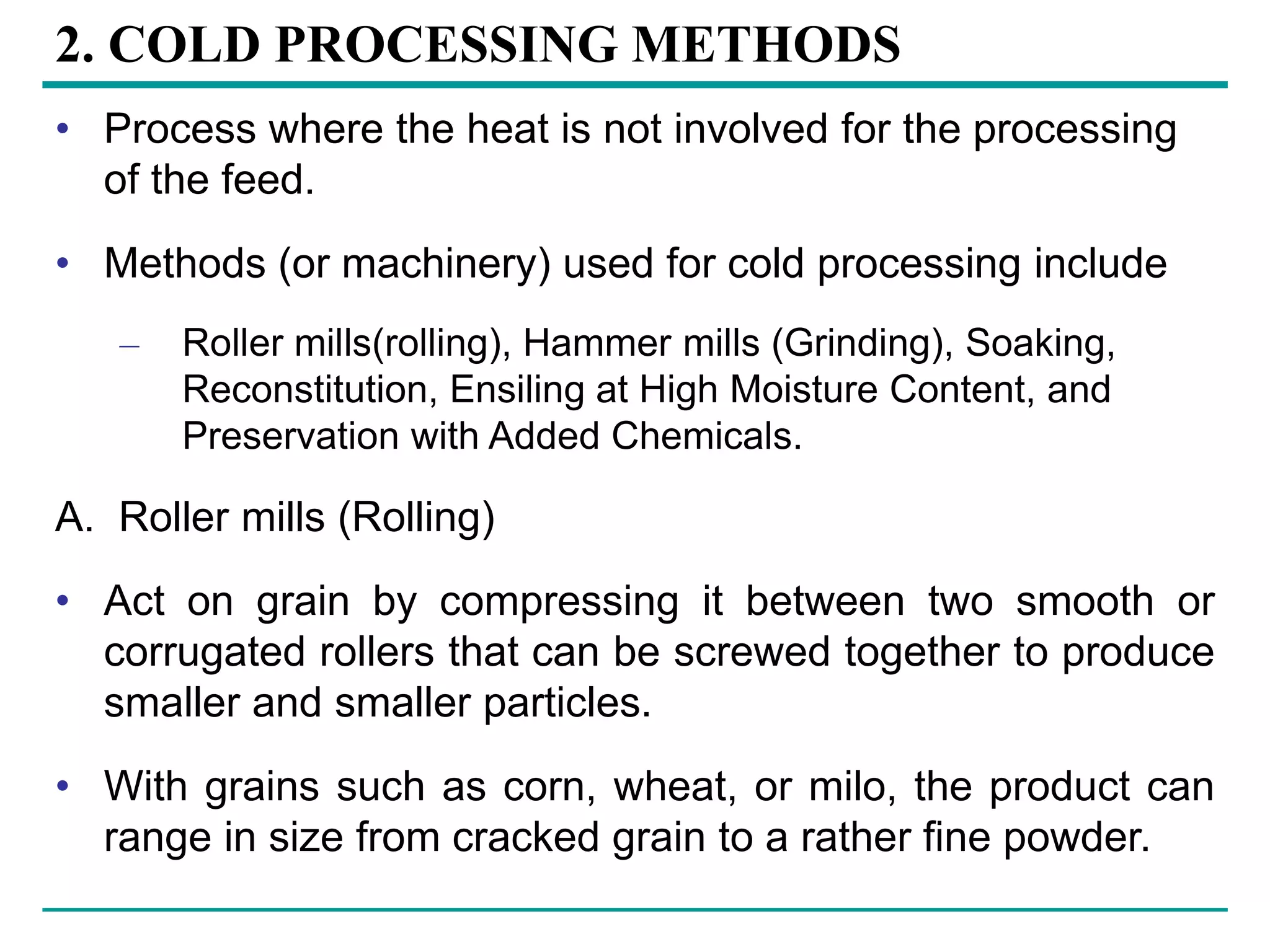 2. COLD PROCESSING METHODS

• Process where the heat is not involved for the processing of the feed.

• Methods (or machinery) used for cold processing include

– Roller mills(rolling), Hammer mills (Grinding), Soaking, Reconstitution, Ensiling at High Moisture Content, and Preservation with Added Chemicals.

A. Roller mills (Rolling)

• Act on grain by compressing it between two smooth or corrugated rollers that can be screwed together to produce smaller and smaller particles.

• With grains such as corn, wheat, or milo, the product can range in size from cracked grain to a rather fine powder.